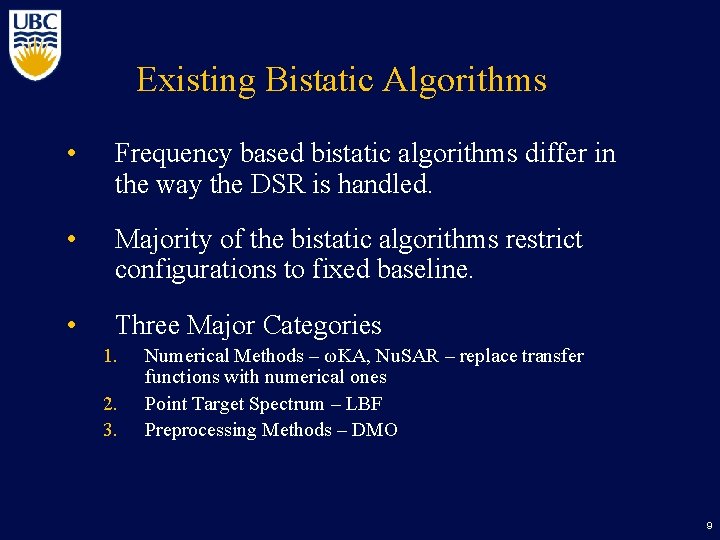 UBC

Existing Bistatic Algorithms

• Frequency based bistatic algorithms differ in the way the DSR is handled.

• Majority of the bistatic algorithms restrict configurations to fixed baseline.

• Three Major Categories
1. Numerical Methods – ωKA, NuSAR – replace transfer functions with numerical ones
2. Point Target Spectrum – LBF
3. Preprocessing Methods – DMO

9